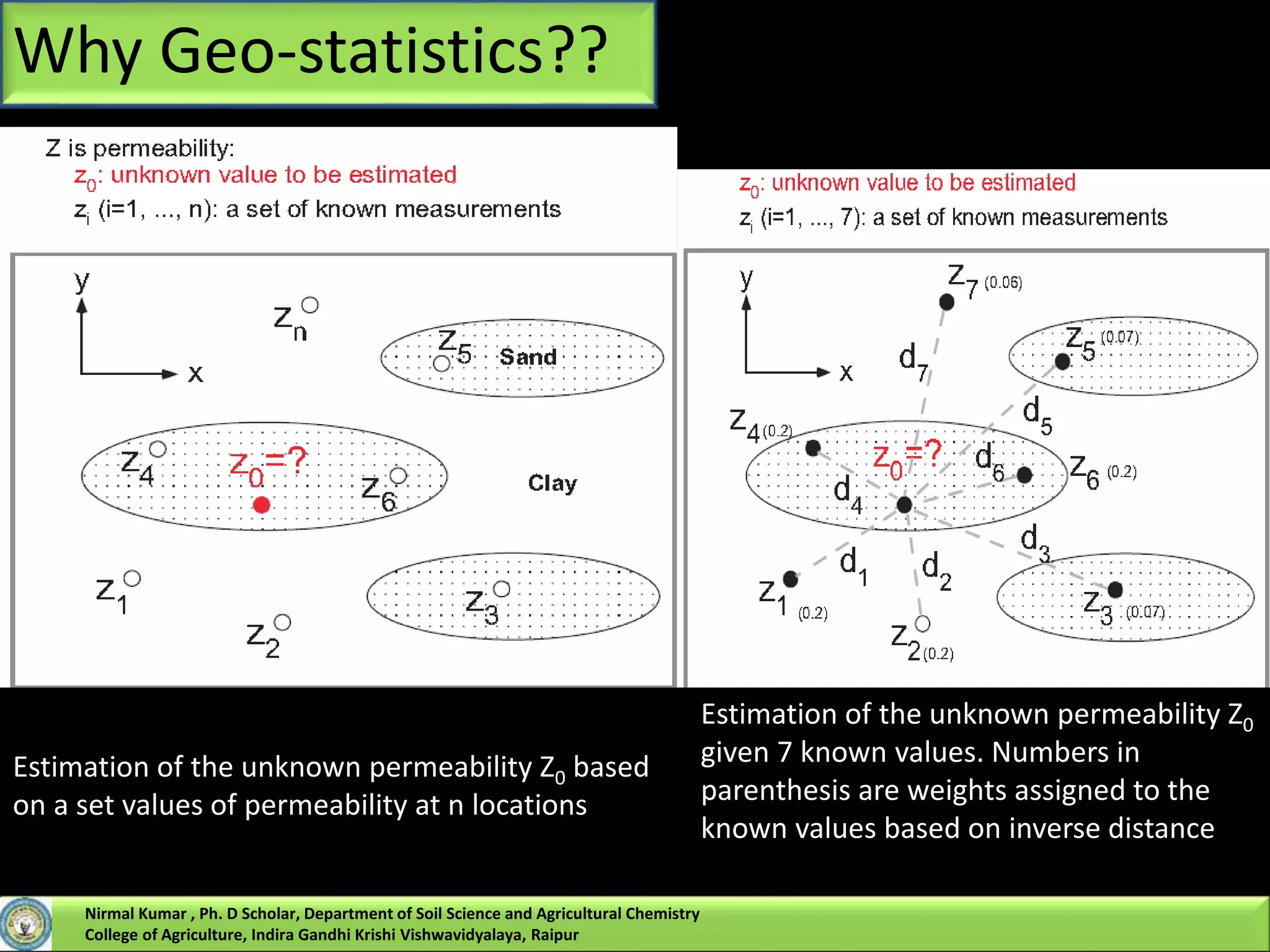 Why Geo-statistics??

Z is permeability:
$z_0$: unknown value to be estimated
$z_i$ (i=1, ..., n): a set of known measurements

y
x
$z_n$
$z_5$ Sand
$z_4$ $z_0$=? $z_6$
Clay
$z_1$
$z_2$
$z_3$

$z_0$: unknown value to be estimated
$z_i$ (i=1, ..., 7): a set of known measurements

y
x
$z_7$ (0.06)
$d_7$
$z_5$ (0.07)
$d_5$
$z_4$ (0.2)
$z_0$=?
$d_6$
$z_6$ (0.2)
$d_4$
$d_3$
$d_1$
$d_2$
$z_1$ (0.2)
$z_2$ (0.2)
$z_3$ (0.07)

Estimation of the unknown permeability $Z_0$ based on a set values of permeability at n locations

Estimation of the unknown permeability $Z_0$ given 7 known values. Numbers in parenthesis are weights assigned to the known values based on inverse distance

Nirmal Kumar , Ph. D Scholar, Department of Soil Science and Agricultural Chemistry
College of Agriculture, Indira Gandhi Krishi Vishwavidyalaya, Raipur